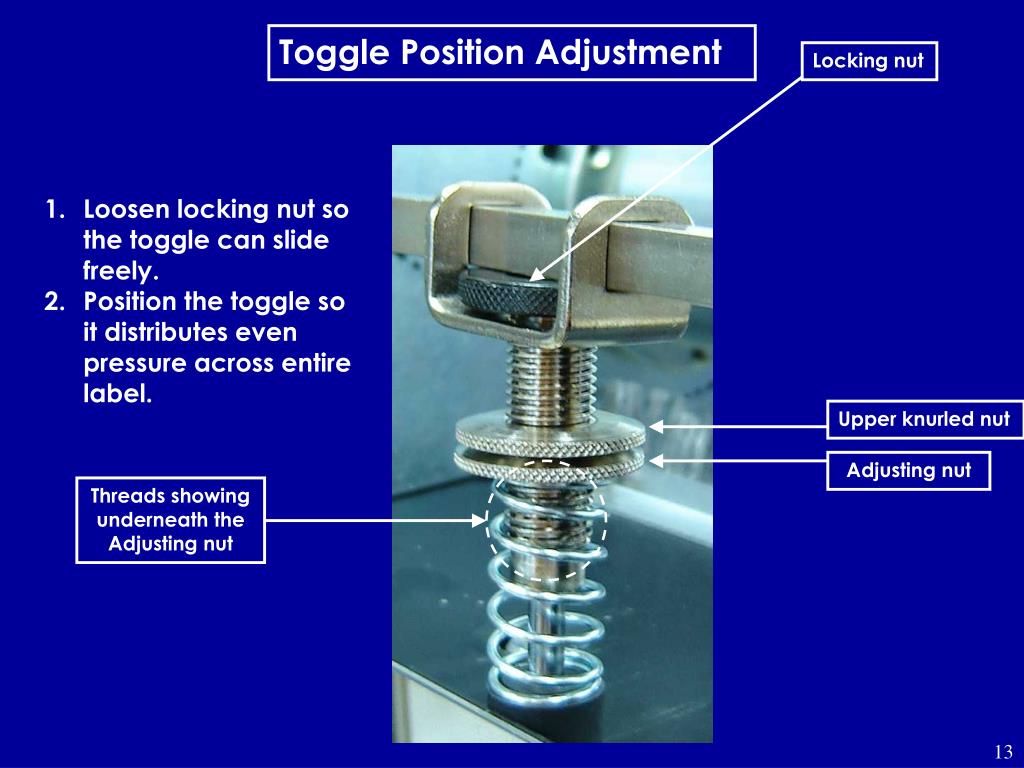 Toggle Position Adjustment

Locking nut

1. Loosen locking nut so the toggle can slide freely.
2. Position the toggle so it distributes even pressure across entire label.

Upper knurled nut

Adjusting nut

Threads showing underneath the Adjusting nut

13